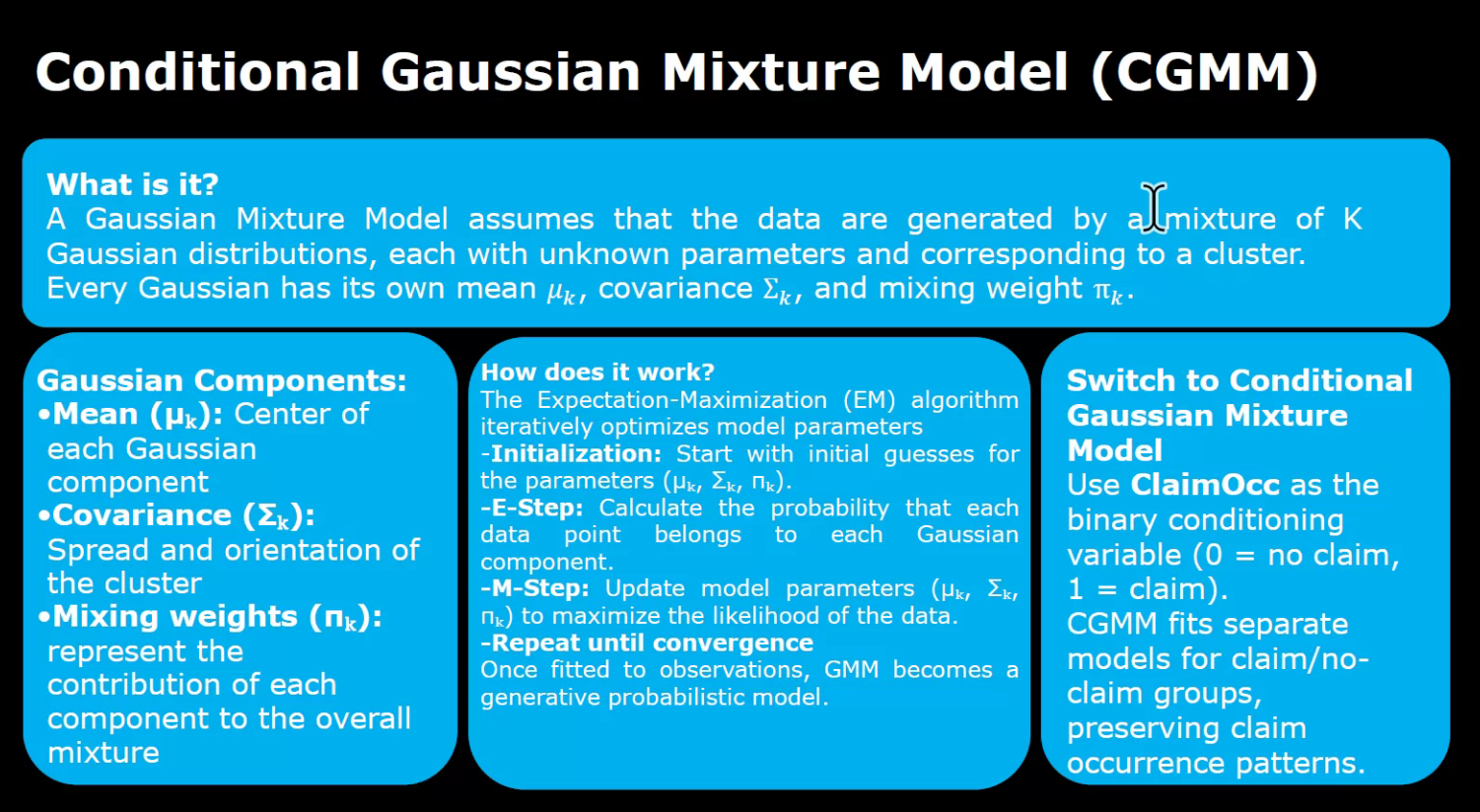 Conditional Gaussian Mixture Model (CGMM)

What is it?
A Gaussian Mixture Model assumes that the data are generated by a mixture of K Gaussian distributions, each with unknown parameters and corresponding to a cluster. Every Gaussian has its own mean $\mu_k$, covariance $\Sigma_k$, and mixing weight $\pi_k$.

Gaussian Components:
•Mean ($\mu_k$): Center of each Gaussian component
•Covariance ($\Sigma_k$): Spread and orientation of the cluster
•Mixing weights ($\pi_k$): represent the contribution of each component to the overall mixture

How does it work?
The Expectation-Maximization (EM) algorithm iteratively optimizes model parameters
-Initialization: Start with initial guesses for the parameters ($\mu_k$, $\Sigma_k$, $\pi_k$).
-E-Step: Calculate the probability that each data point belongs to each Gaussian component.
-M-Step: Update model parameters ($\mu_k$, $\Sigma_k$, $\pi_k$) to maximize the likelihood of the data.
-Repeat until convergence
Once fitted to observations, GMM becomes a generative probabilistic model.

Switch to Conditional Gaussian Mixture Model
Use ClaimOcc as the binary conditioning variable (0 = no claim, 1 = claim).
CGMM fits separate models for claim/no-claim groups, preserving claim occurrence patterns.